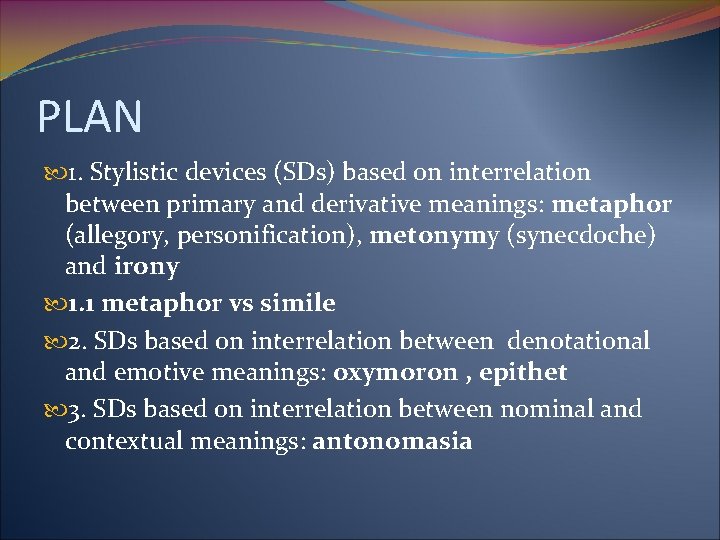 PLAN

1. Stylistic devices (SDs) based on interrelation between primary and derivative meanings: metaphor (allegory, personification), metonymy (synecdoche) and irony

1.1 metaphor vs simile

2. SDs based on interrelation between denotational and emotive meanings: oxymoron , epithet

3. SDs based on interrelation between nominal and contextual meanings: antonomasia